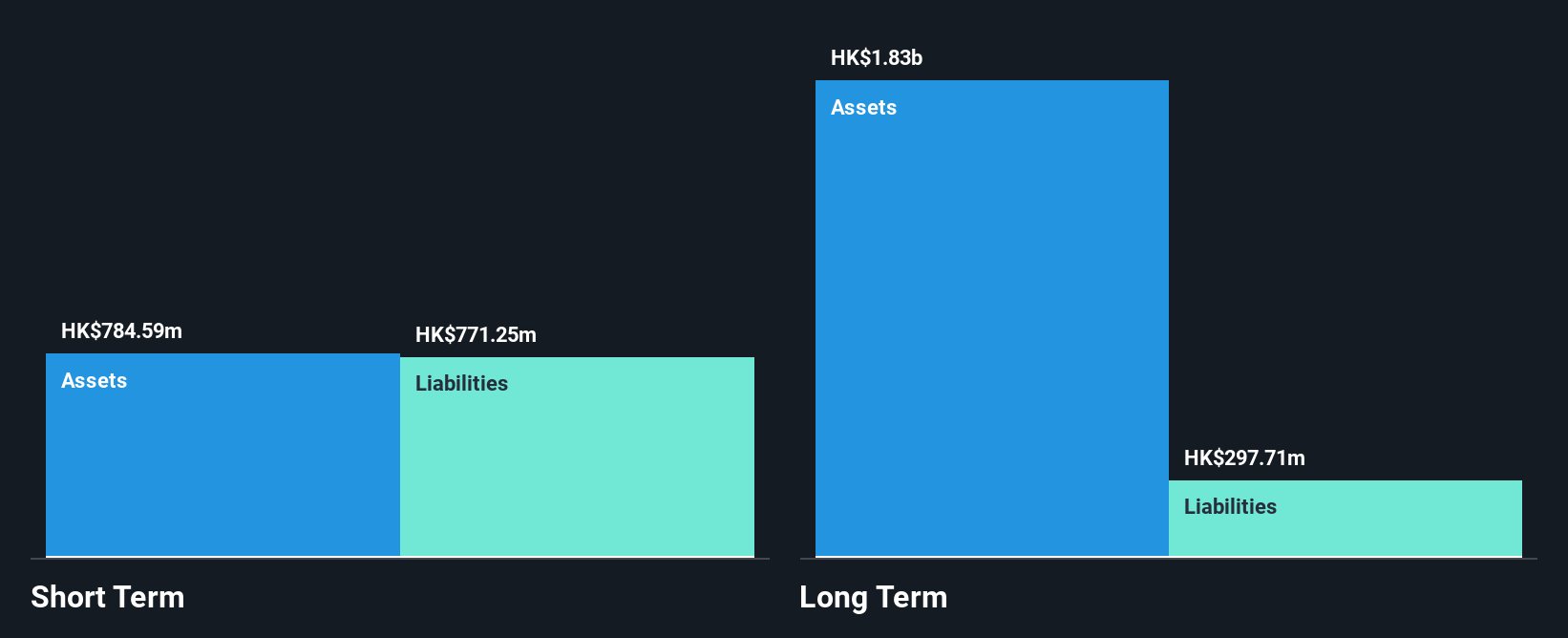 HK$784.59m
Assets
HK$771.25m
Liabilities
Short Term

HK$1.83b
Assets
HK$297.71m
Liabilities
Long Term